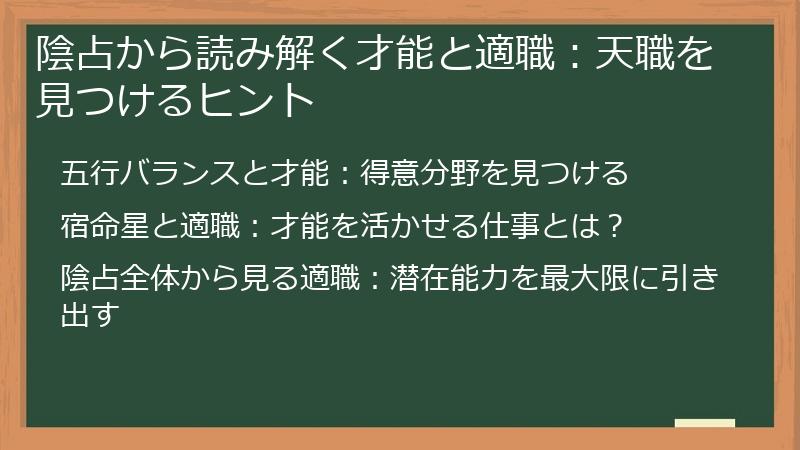 陰占から読み解く才能と適職：天職を見つけるヒント

五行バランスと才能：得意分野を見つける

宿命星と適職：才能を活かせる仕事とは？

陰占全体から見る適職：潜在能力を最大限に引き出す